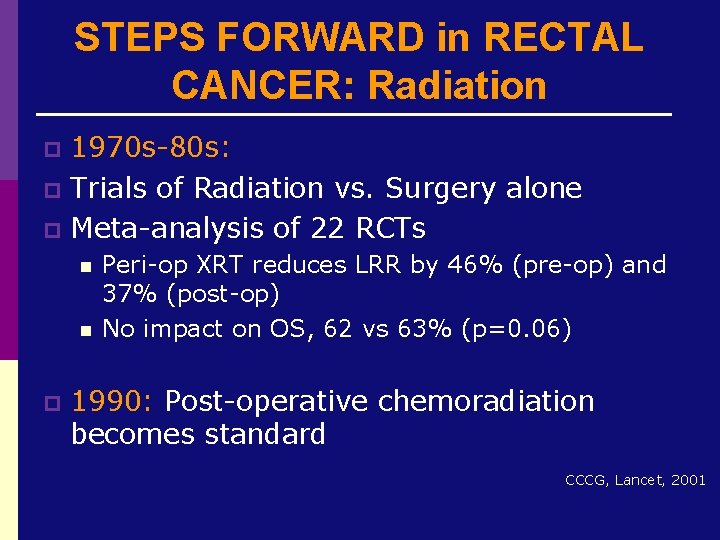 STEPS FORWARD in RECTAL CANCER: Radiation

1970s-80s:

Trials of Radiation vs. Surgery alone

Meta-analysis of 22 RCTs

Peri-op XRT reduces LRR by 46% (pre-op) and 37% (post-op)

No impact on OS, 62 vs 63% (p=0.06)

1990: Post-operative chemoradiation becomes standard

CCCG, Lancet, 2001